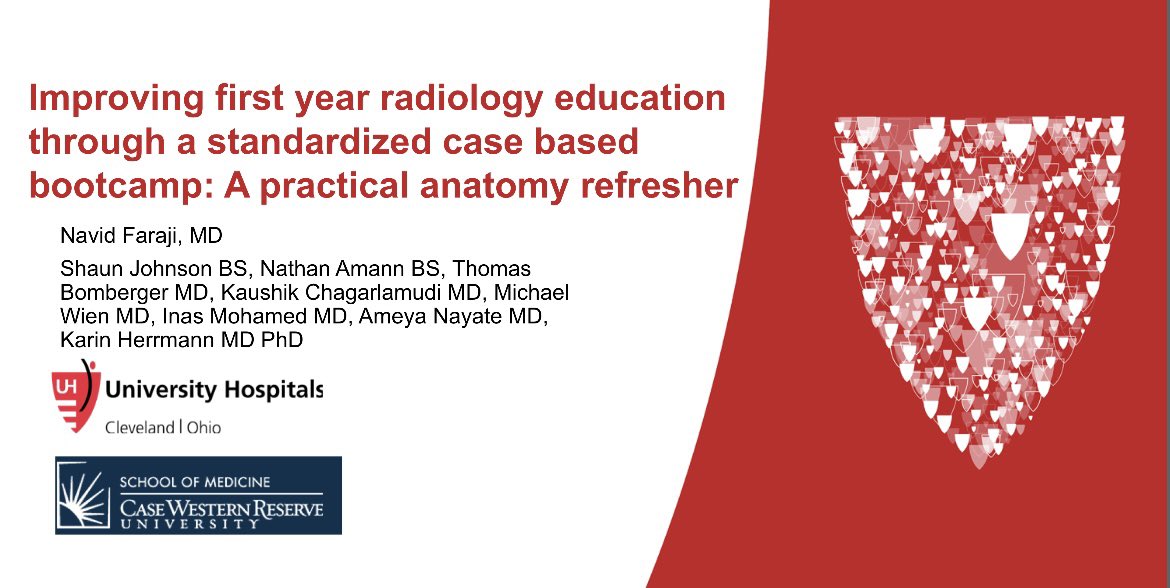 Improving first year radiology education through a standardized case based bootcamp: A practical anatomy refresher

Navid Faraji, MD

Shaun Johnson BS, Nathan Amann BS, Thomas Bomberger MD, Kaushik Chagarlamudi MD, Michael Wien MD, Inas Mohamed MD, Ameya Nayate MD, Karin Herrmann MD PhD

UH University Hospitals
Cleveland | Ohio

SCHOOL OF MEDICINE
CASE WESTERN RESERVE
UNIVERSITY